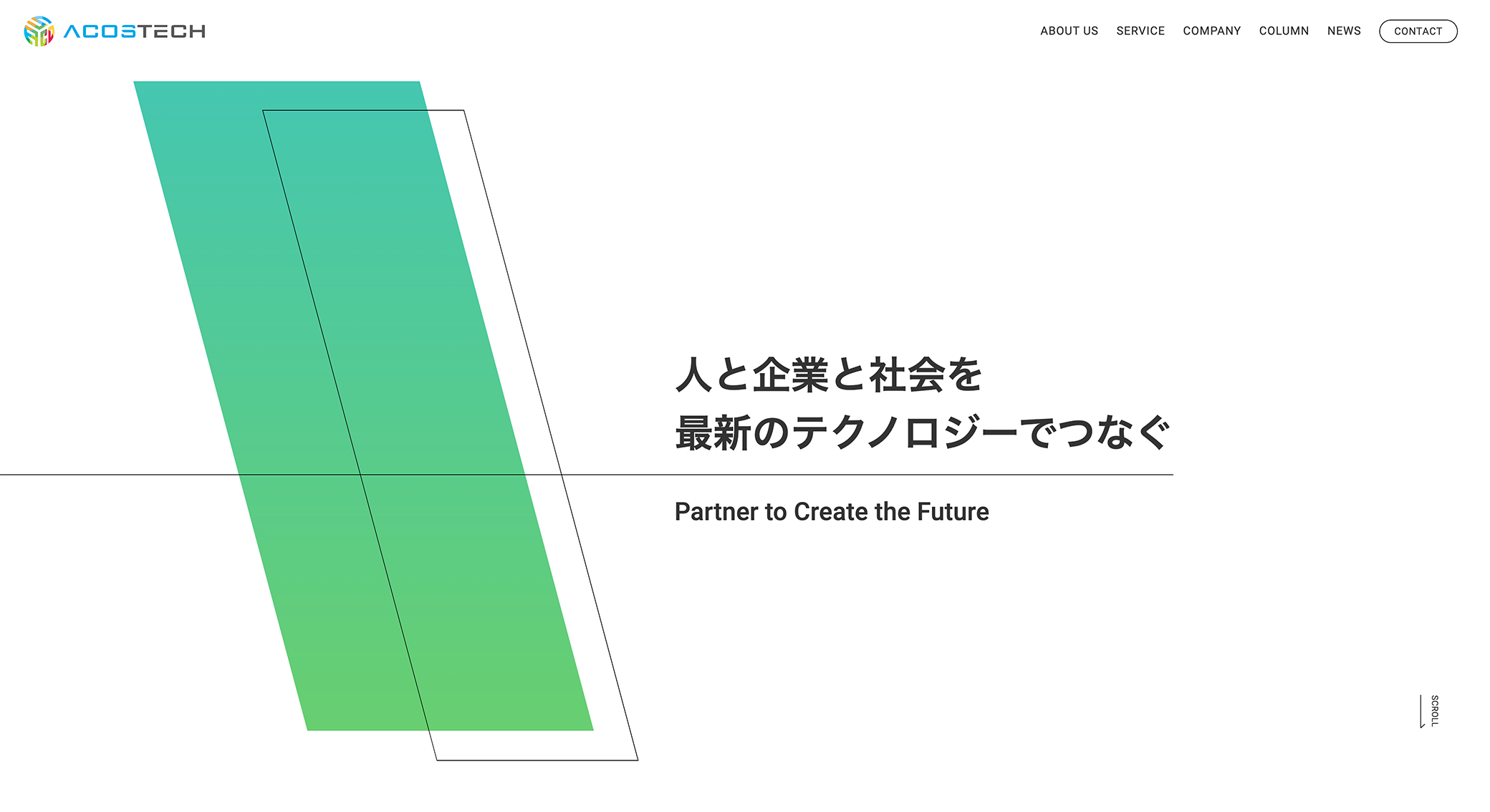 ACOSTECH

ABOUT US SERVICE COMPANY COLUMN NEWS CONTACT

人と企業と社会を
最新のテクノロジーでつなぐ

Partner to Create the Future

SCROLL